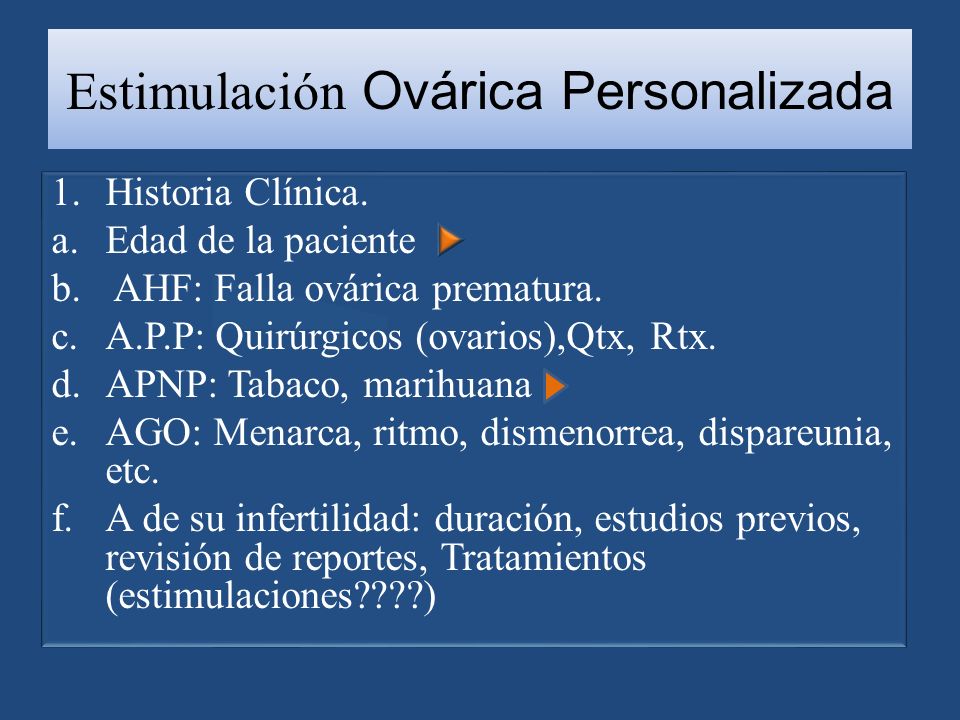 Estimulación Ovárica Personalizada

1. Historia Clínica.
a. Edad de la paciente
b. AHF: Falla ovárica prematura.
c. A.P.P: Quirúrgicos (ovarios),Qtx, Rtx.
d. APNP: Tabaco, marihuana
e. AGO: Menarca, ritmo, dismenorrea, dispareunia, etc.
f. A de su infertilidad: duración, estudios previos, revisión de reportes, Tratamientos (estimulaciones????)